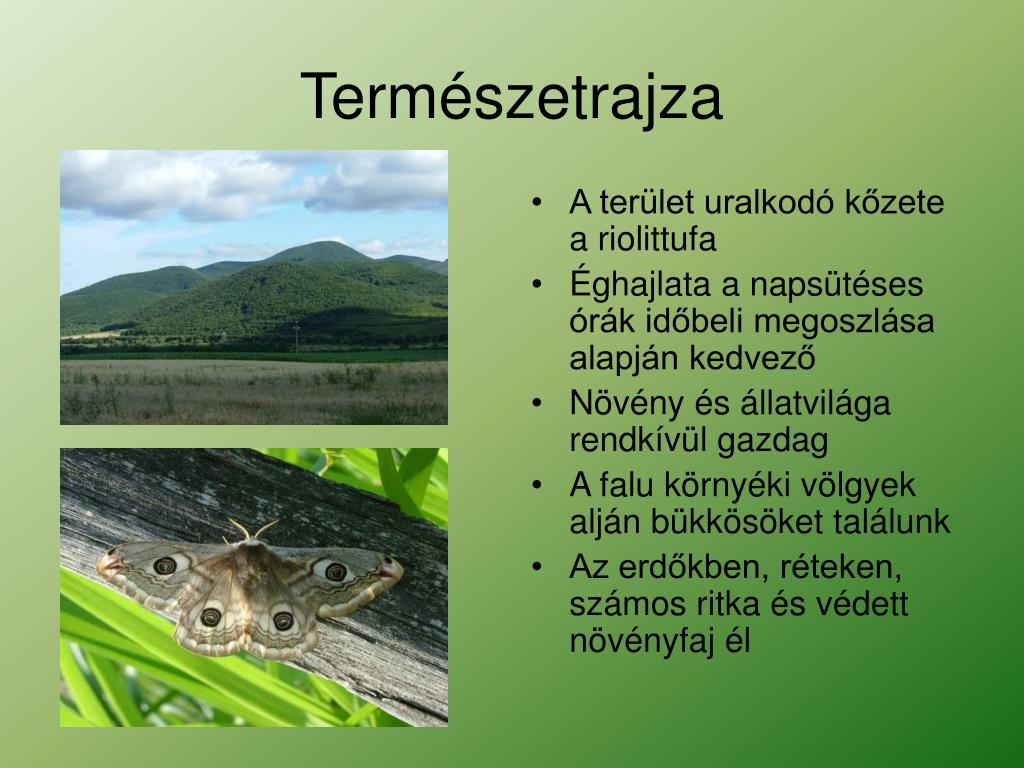 Természetrajza

• A terület uralkodó kőzete a riolittufa
• Éghajlata a napsütéses órák időbeli megoszlása alapján kedvező
• Növény és állatvilága rendkívül gazdag
• A falu környéki völgyek alján bükkösöket találunk
• Az erdőkben, réteken, számos ritka és védett növényfaj él